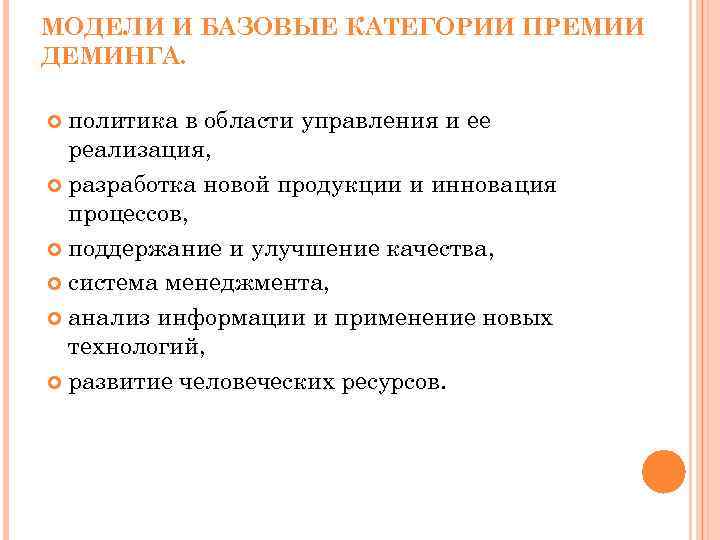 МОДЕЛИ И БАЗОВЫЕ КАТЕГОРИИ ПРЕМИИ ДЕМИНГА.

политика в области управления и ее реализация,

разработка новой продукции и инновация процессов,

поддержание и улучшение качества,

система менеджмента,

анализ информации и применение новых технологий,

развитие человеческих ресурсов.